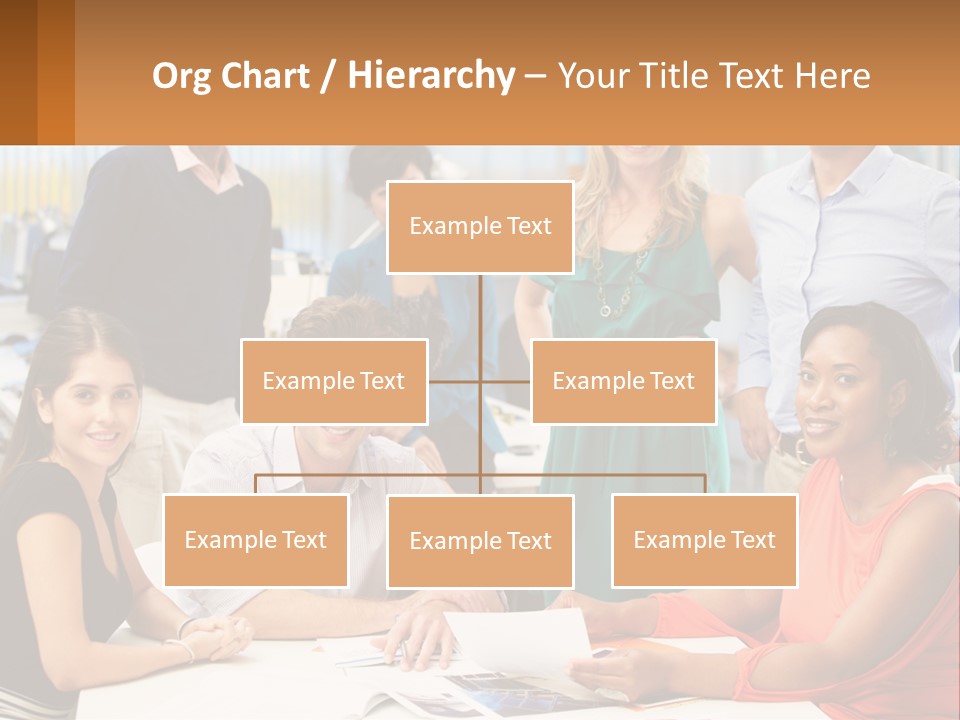 Org Chart / Hierarchy – Your Title Text Here

Example Text

Example Text

Example Text

Example Text

Example Text

Example Text